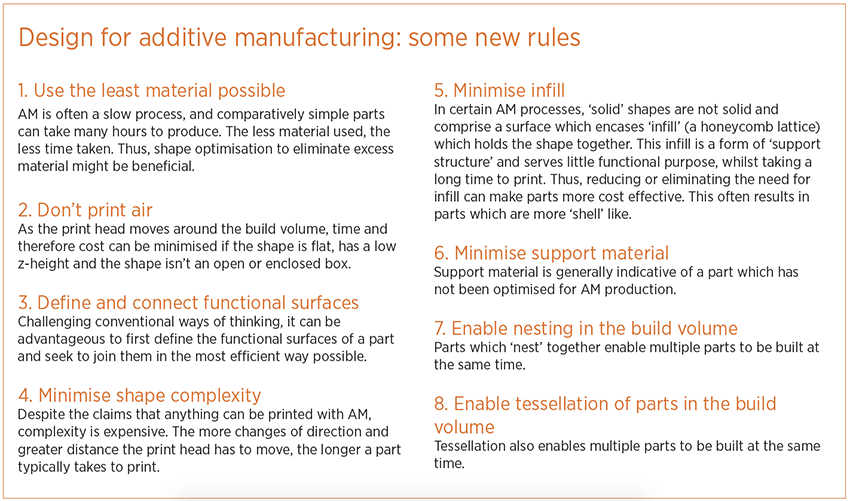 Design for additive manufacturing: some new rules

1. Use the least material possible
AM is often a slow process, and comparatively simple parts can take many hours to produce. The less material used, the less time taken. Thus, shape optimisation to eliminate excess material might be beneficial.

2. Don't print air
As the print head moves around the build volume, time and therefore cost can be minimised if the shape is flat, has a low z-height and the shape isn't an open or enclosed box.

3. Define and connect functional surfaces
Challenging conventional ways of thinking, it can be advantageous to first define the functional surfaces of a part and seek to join them in the most efficient way possible.

4. Minimise shape complexity
Despite the claims that anything can be printed with AM, complexity is expensive. The more changes of direction and greater distance the print head has to move, the longer a part typically takes to print.

5. Minimise infill
In certain AM processes, 'solid' shapes are not solid and comprise a surface which encases 'infill' (a honeycomb lattice) which holds the shape together. This infill is a form of 'support structure' and serves little functional purpose, whilst taking a long time to print. Thus, reducing or eliminating the need for infill can make parts more cost effective. This often results in parts which are more 'shell' like.

6. Minimise support material
Support material is generally indicative of a part which has not been optimised for AM production.

7. Enable nesting in the build volume
Parts which 'nest' together enable multiple parts to be built at the same time.

8. Enable tessellation of parts in the build volume
Tessellation also enables multiple parts to be built at the same time.